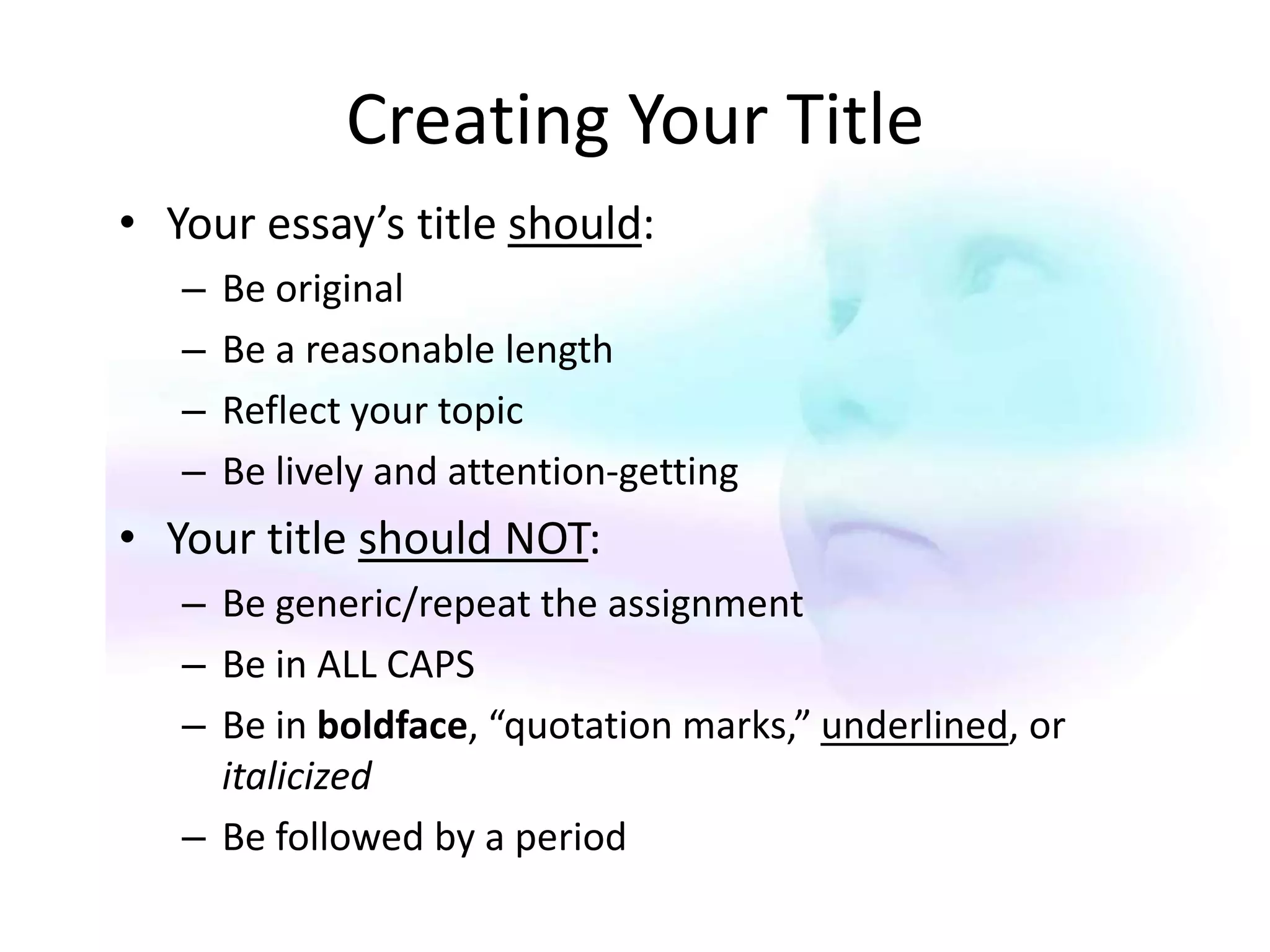 Creating Your Title

• Your essay's title should:
  – Be original
  – Be a reasonable length
  – Reflect your topic
  – Be lively and attention-getting
• Your title should NOT:
  – Be generic/repeat the assignment
  – Be in ALL CAPS
  – Be in boldface, "quotation marks," underlined, or italicized
  – Be followed by a period